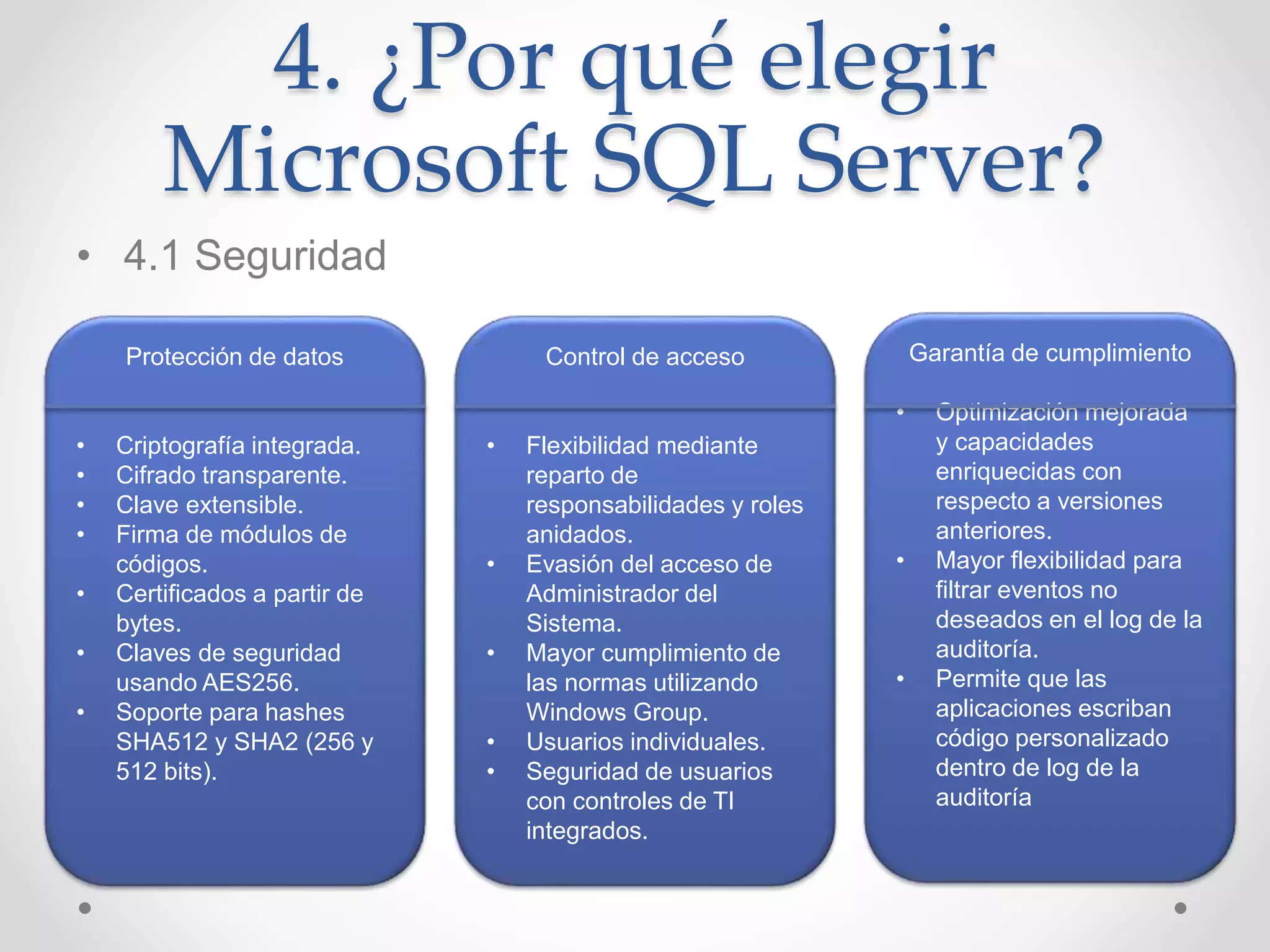 4. ¿Por qué elegir Microsoft SQL Server?

• 4.1 Seguridad

Protección de datos

• Criptografía integrada.
• Cifrado transparente.
• Clave extensible.
• Firma de módulos de códigos.
• Certificados a partir de bytes.
• Claves de seguridad usando AES256.
• Soporte para hashes SHA512 y SHA2 (256 y 512 bits).

Control de acceso

• Flexibilidad mediante reparto de responsabilidades y roles anidados.
• Evasión del acceso de Administrador del Sistema.
• Mayor cumplimiento de las normas utilizando Windows Group.
• Usuarios individuales.
• Seguridad de usuarios con controles de TI integrados.

Garantía de cumplimiento

• Optimización mejorada y capacidades enriquecidas con respecto a versiones anteriores.
• Mayor flexibilidad para filtrar eventos no deseados en el log de la auditoría.
• Permite que las aplicaciones escriban código personalizado dentro de log de la auditoría